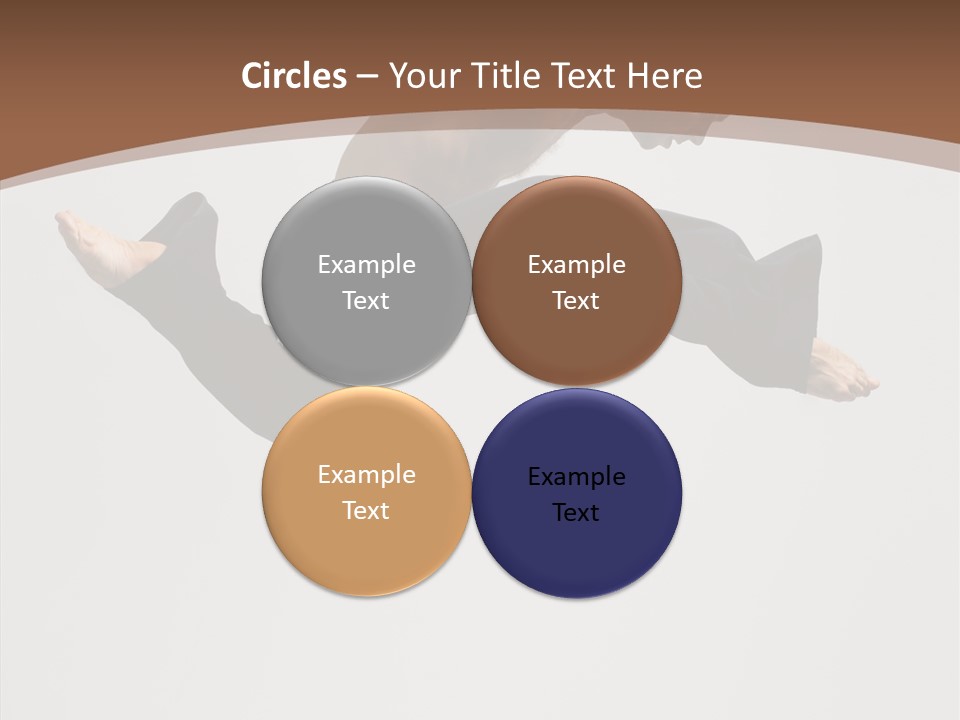 Circles – Your Title Text Here

Example Text

Example Text

Example Text

Example Text